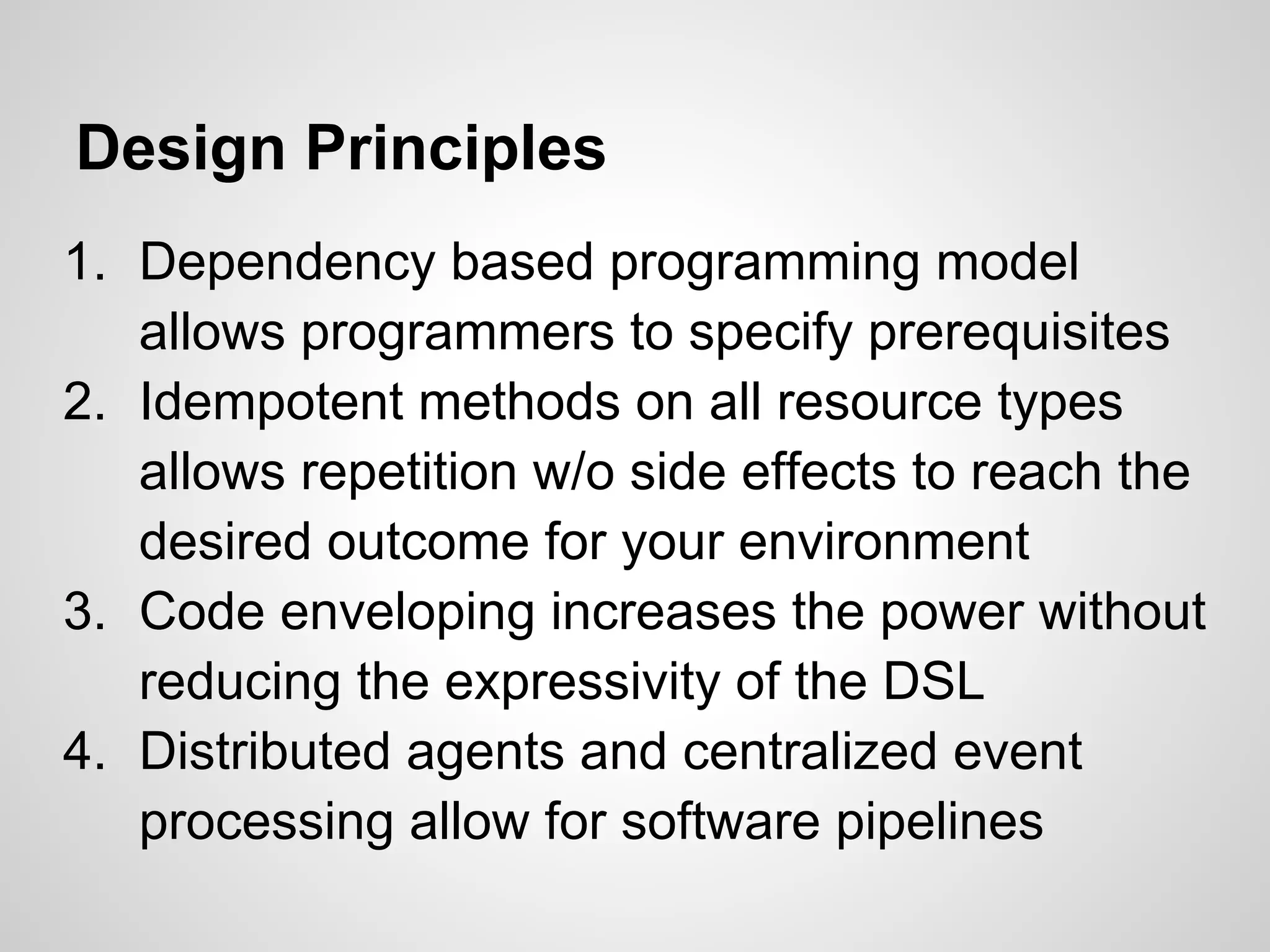 Design Principles

1. Dependency based programming model allows programmers to specify prerequisites
2. Idempotent methods on all resource types allows repetition w/o side effects to reach the desired outcome for your environment
3. Code enveloping increases the power without reducing the expressivity of the DSL
4. Distributed agents and centralized event processing allow for software pipelines